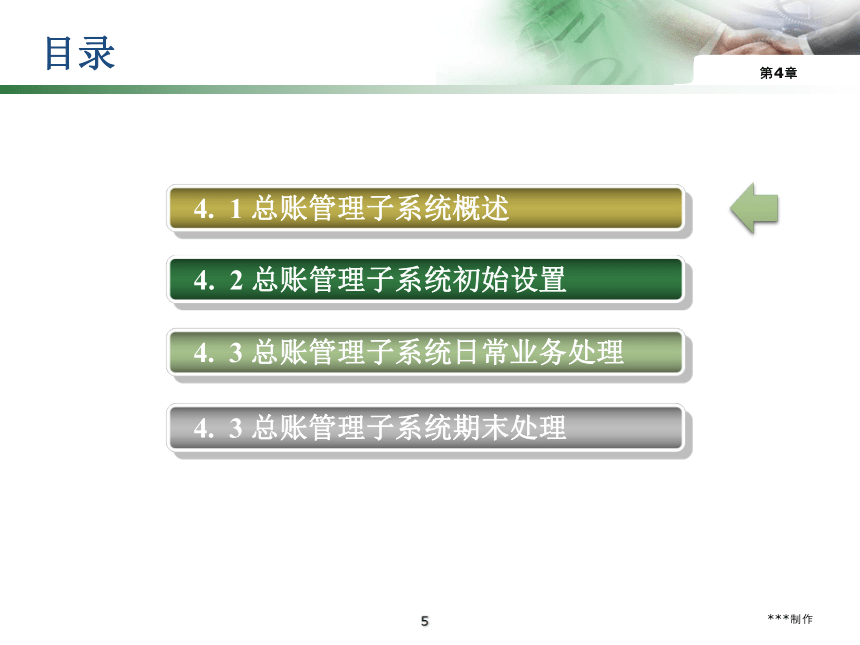 目录

第4章

4. 1 总账管理子系统概述

4. 2 总账管理子系统初始设置

4. 3 总账管理子系统日常业务处理

4. 3 总账管理子系统期末处理

5

***制作